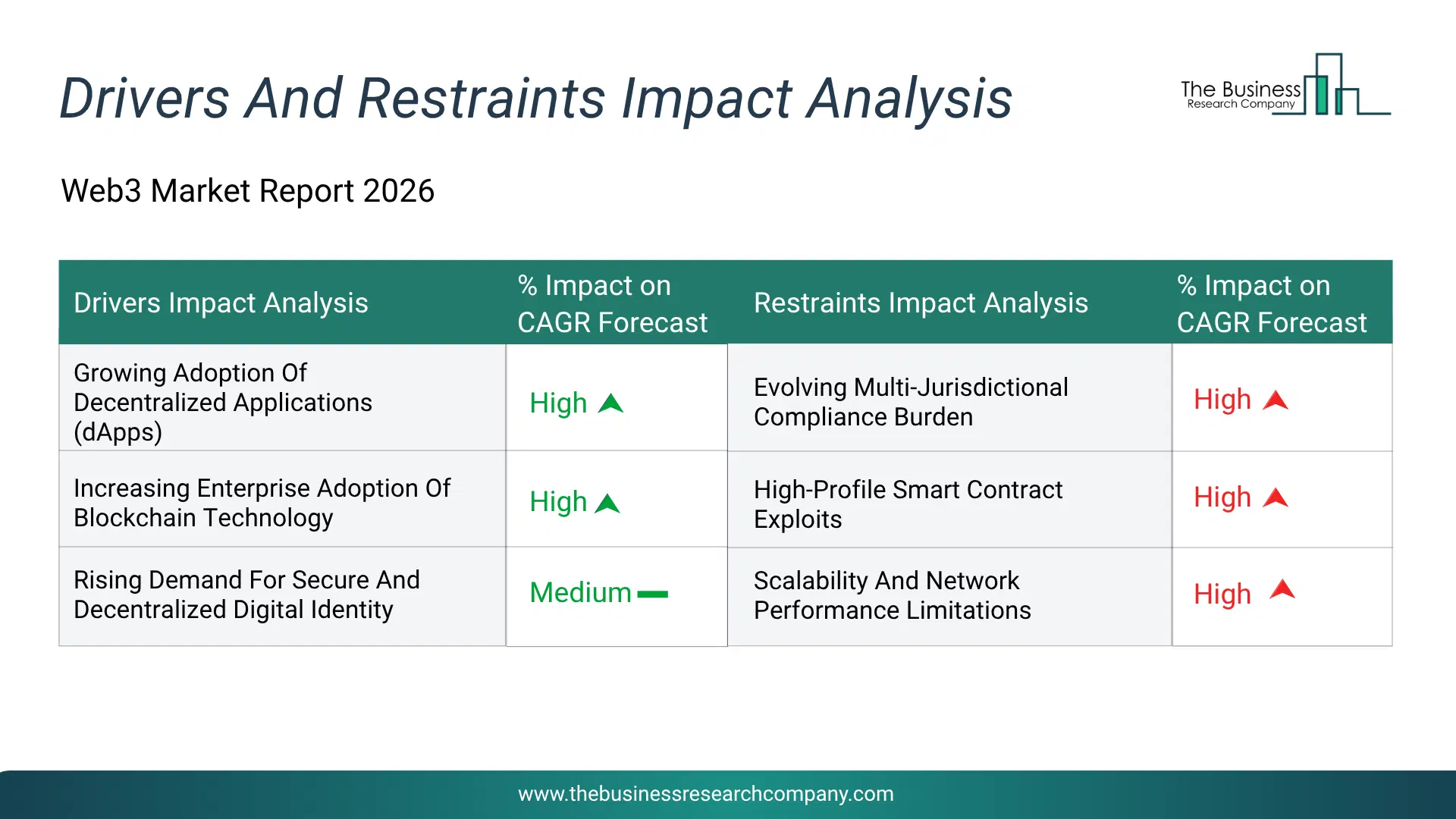 Drivers And Restraints Impact Analysis

The Business Research Company

Web3 Market Report 2026

| Drivers Impact Analysis | % Impact on CAGR Forecast | Restraints Impact Analysis | % Impact on CAGR Forecast |
|---|---|---|---|
| Growing Adoption Of Decentralized Applications (dApps) | High | Evolving Multi-Jurisdictional Compliance Burden | High |
| Increasing Enterprise Adoption Of Blockchain Technology | High | High-Profile Smart Contract Exploits | High |
| Rising Demand For Secure And Decentralized Digital Identity | Medium | Scalability And Network Performance Limitations | High |

www.thebusinessresearchcompany.com